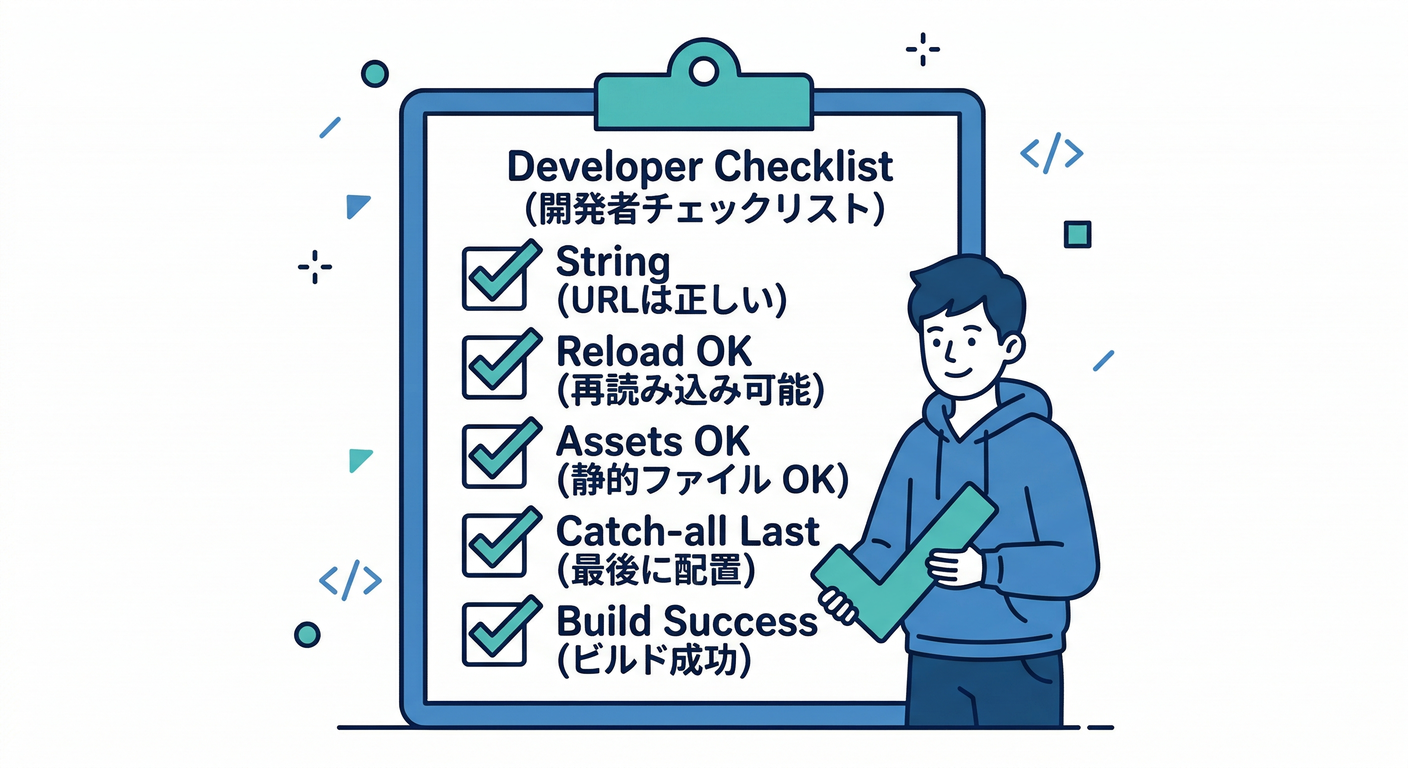 Developer Checklist
(開発者チェックリスト)

String
(URLは正しい)

Reload OK
(再読み込み可能)

Assets OK
(静的ファイル OK)

Catch-all Last
(最後に配置)

Build Success
(ビルド成功)

</>

</>